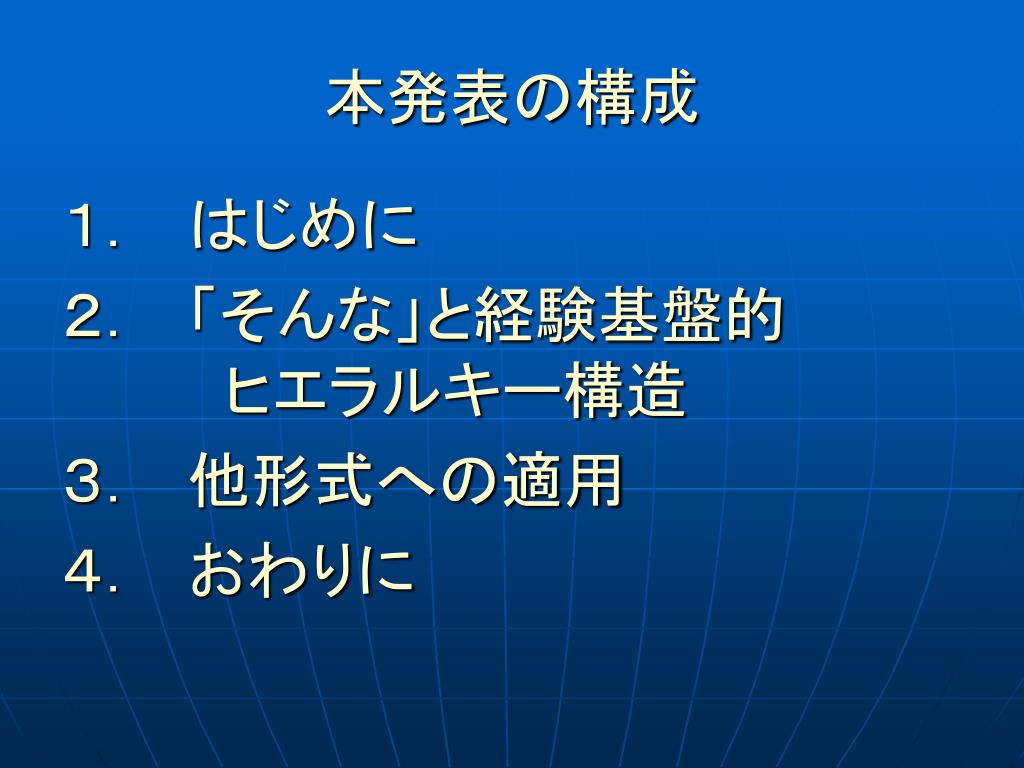 本発表の構成

１．　はじめに

２．　「そんな」と経験基盤的ヒエラルキー構造

３．　他形式への適用

４．　おわりに